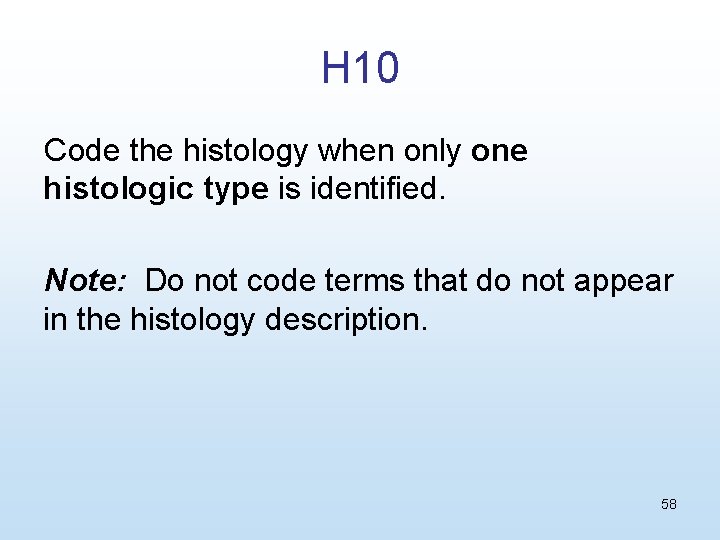 H10

Code the histology when only one histologic type is identified.

Note: Do not code terms that do not appear in the histology description.

58